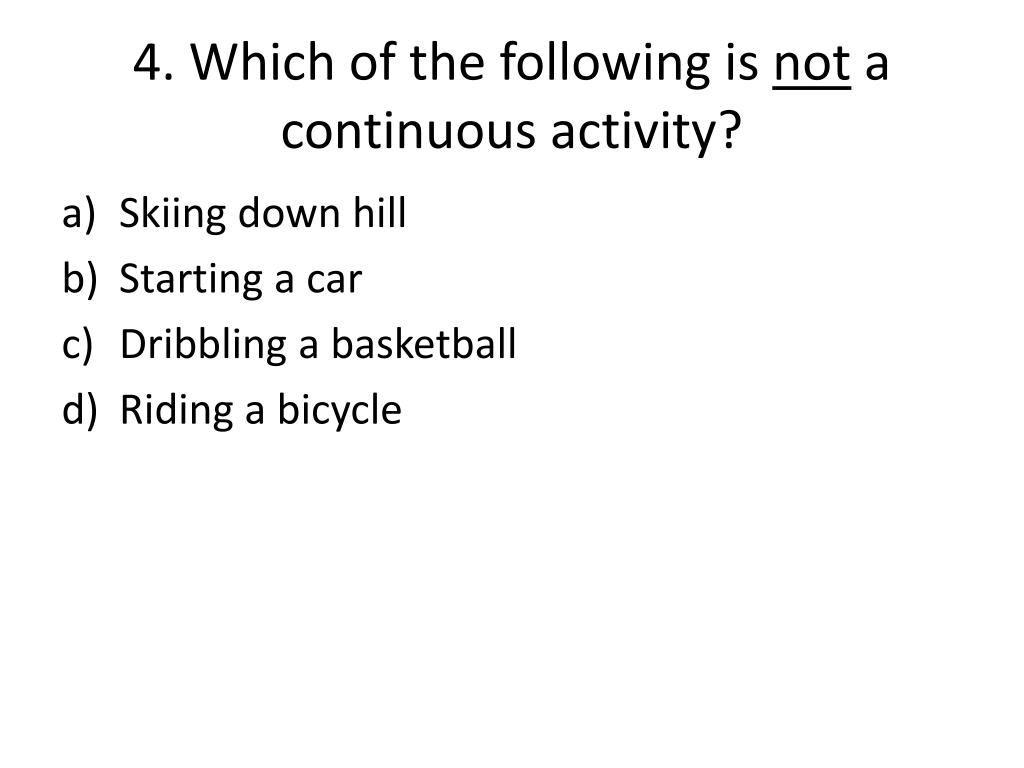 4. Which of the following is not a continuous activity?

a) Skiing down hill
b) Starting a car
c) Dribbling a basketball
d) Riding a bicycle